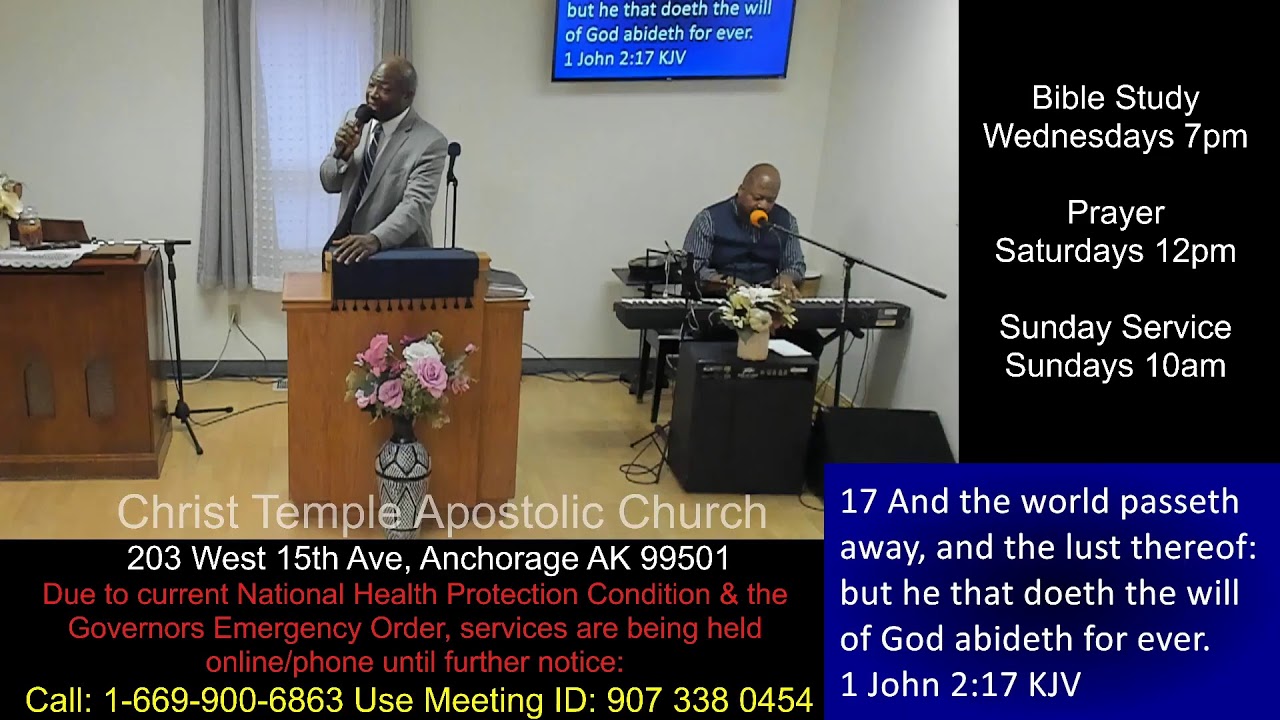 but he that doeth the will of God abideth for ever.
1 John 2:17 KJV

Bible Study
Wednesdays 7pm

Prayer
Saturdays 12pm

Sunday Service
Sundays 10am

Christ Temple Apostolic Church
203 West 15th Ave, Anchorage AK 99501
Due to current National Health Protection Condition & the Governors Emergency Order, services are being held online/phone until further notice:
Call: 1-669-900-6863 Use Meeting ID: 907 338 0454

17 And the world passeth away, and the lust thereof: but he that doeth the will of God abideth for ever.
1 John 2:17 KJV